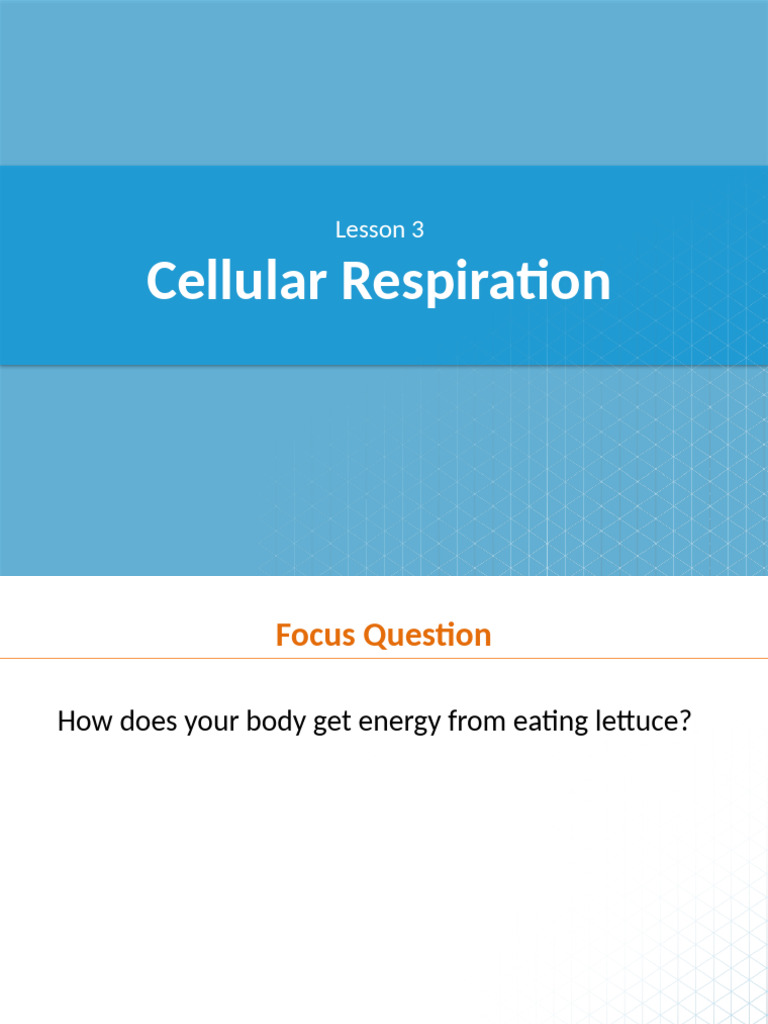 Lesson 3

Cellular Respiration

Focus Question

How does your body get energy from eating lettuce?